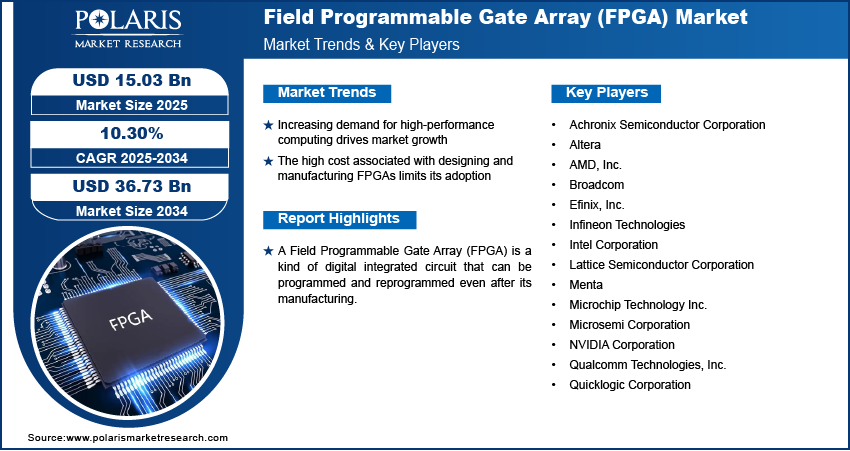 POLARIS
MARKET RESEARCH

Field Programmable Gate Array (FPGA) Market
Market Trends & Key Players

USD 15.03 Bn
Market Size 2025

10.30%
CAGR 2025-2034

USD 36.73 Bn
Market Size 2034

FPGA

Market Trends

★ Increasing demand for high-performance computing drives market growth

★ The high cost associated with designing and manufacturing FPGAs limits its adoption

Report Highlights

★ A Field Programmable Gate Array (FPGA) is a kind of digital integrated circuit that can be programmed and reprogrammed even after its manufacturing.

Key Players

• Achronix Semiconductor Corporation
• Altera
• AMD, Inc.
• Broadcom
• Efinix, Inc.
• Infineon Technologies
• Intel Corporation
• Lattice Semiconductor Corporation
• Menta
• Microchip Technology Inc.
• Microsemi Corporation
• NVIDIA Corporation
• Qualcomm Technologies, Inc.
• Quicklogic Corporation

Source:www.polarismarketresearch.com